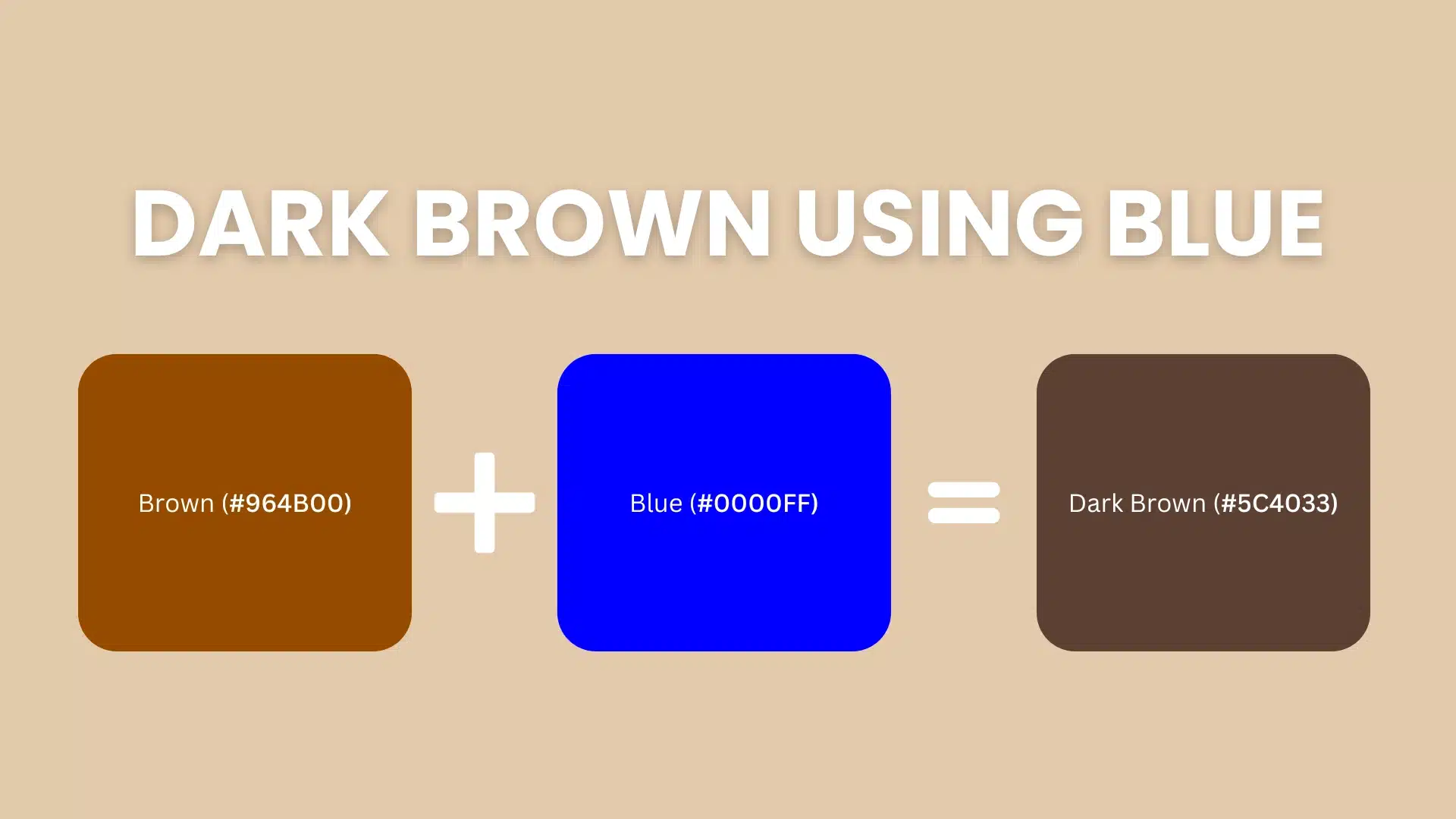 DARK BROWN USING BLUE

Brown (#964B00) + Blue (#0000FF) = Dark Brown (#5C4033)